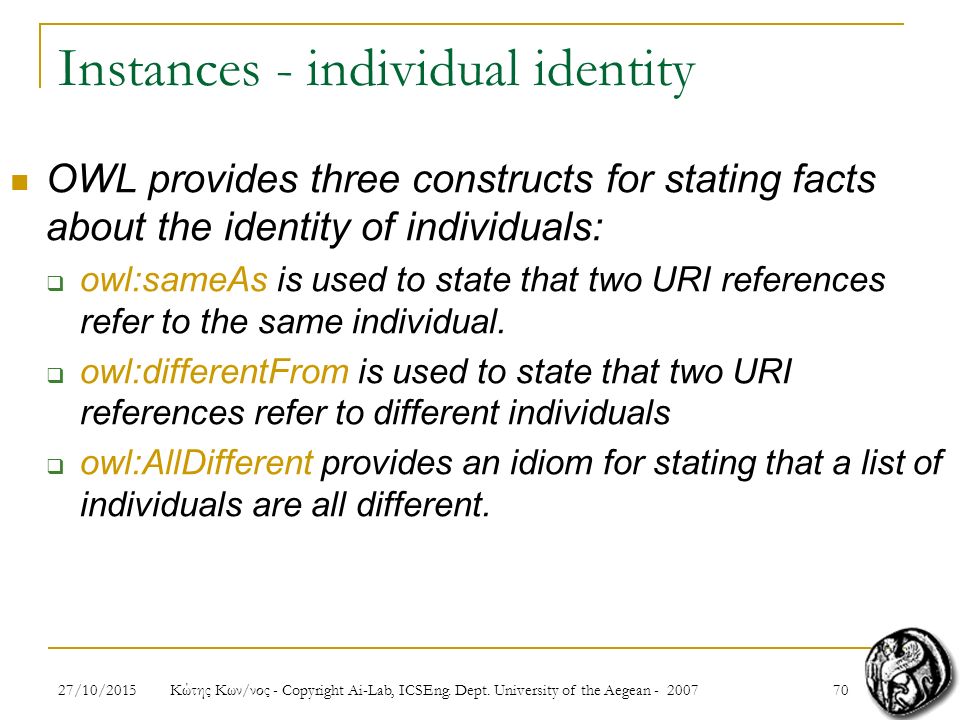 Instances - individual identity

OWL provides three constructs for stating facts about the identity of individuals:

owl:sameAs is used to state that two URI references refer to the same individual.

owl:differentFrom is used to state that two URI references refer to different individuals

owl:AllDifferent provides an idiom for stating that a list of individuals are all different.

27/10/2015 Κώτης Κων/νος - Copyright Ai-Lab, ICSEng. Dept. University of the Aegean - 2007 70